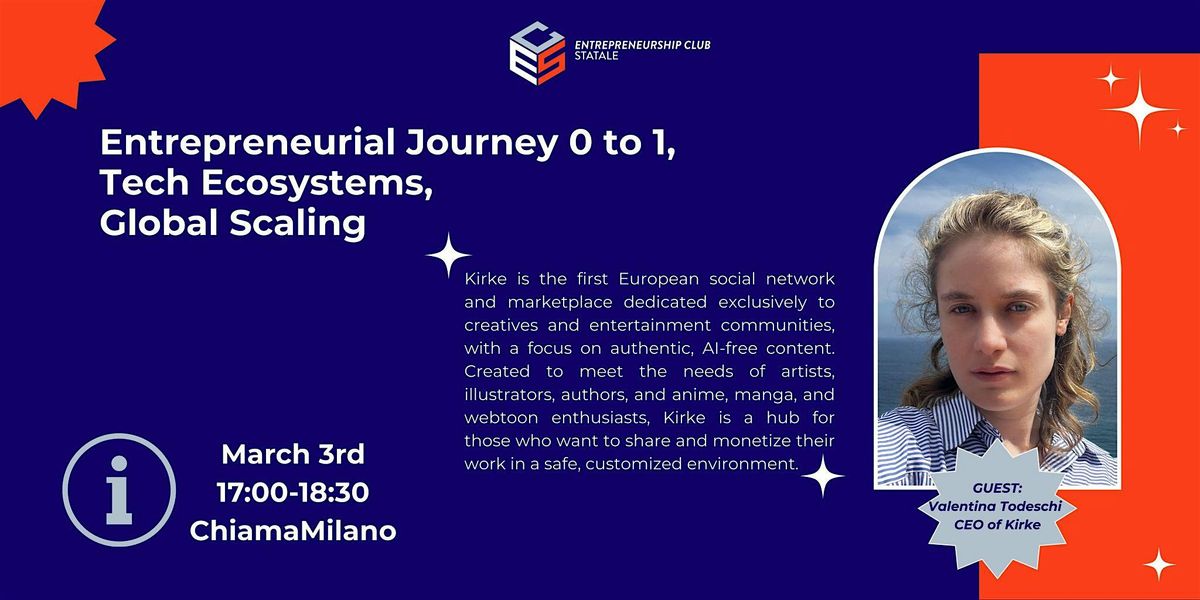 ENTREPRENEURSHIP CLUB STATALE

Entrepreneurial Journey 0 to 1, Tech Ecosystems, Global Scaling

Kirke is the first European social network and marketplace dedicated exclusively to creatives and entertainment communities, with a focus on authentic, AI-free content. Created to meet the needs of artists, illustrators, authors, and anime, manga, and webtoon enthusiasts, Kirke is a hub for those who want to share and monetize their work in a safe, customized environment.

March 3rd
17:00-18:30
ChiamaMilano

GUEST:
Valentina Todeschi
CEO of Kirke